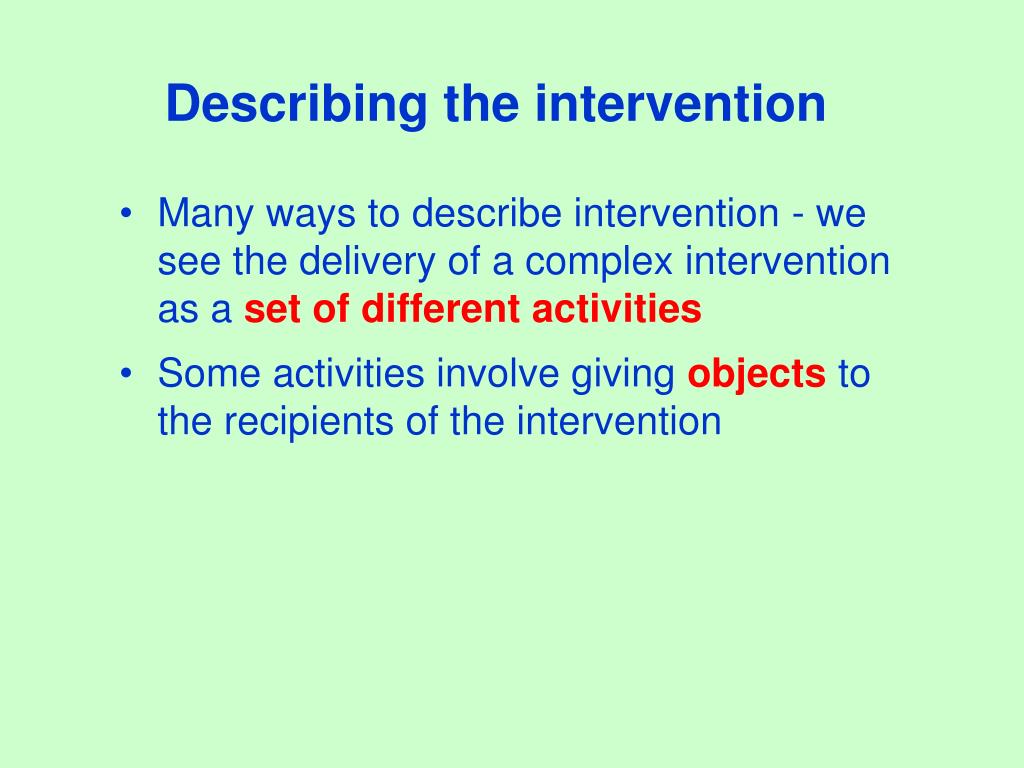 Describing the intervention

• Many ways to describe intervention - we see the delivery of a complex intervention as a set of different activities

• Some activities involve giving objects to the recipients of the intervention